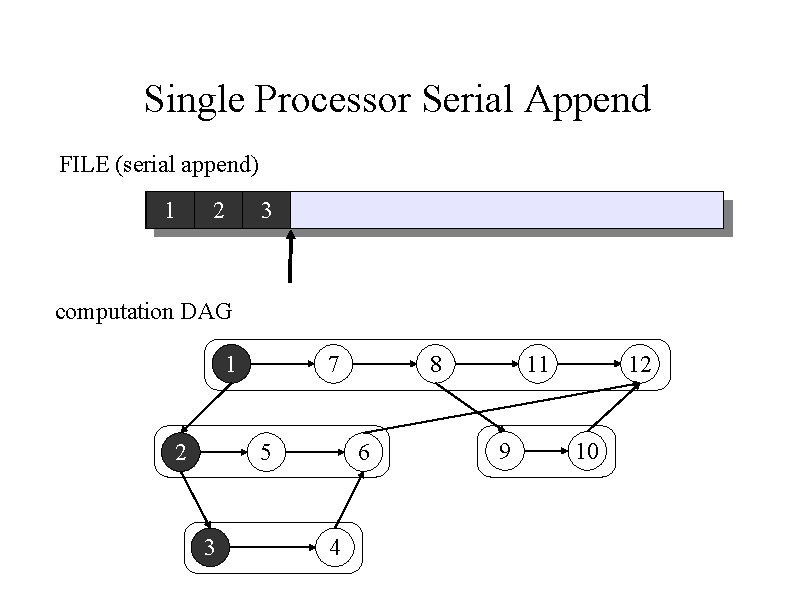 Single Processor Serial Append

FILE (serial append)

1 2 3

computation DAG

1 7 8 11 12

2 5 6 9 10

3 4